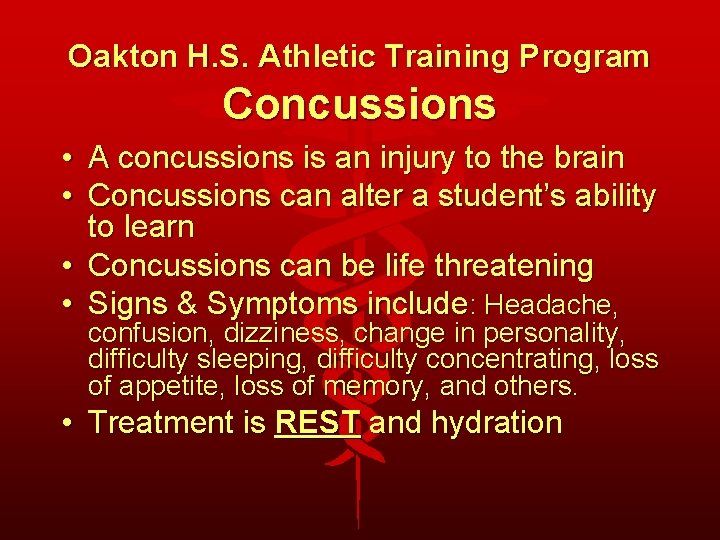 Oakton H.S. Athletic Training Program
Concussions

• A concussions is an injury to the brain
• Concussions can alter a student's ability to learn
• Concussions can be life threatening
• Signs & Symptoms include: Headache, confusion, dizziness, change in personality, difficulty sleeping, difficulty concentrating, loss of appetite, loss of memory, and others.
• Treatment is REST and hydration